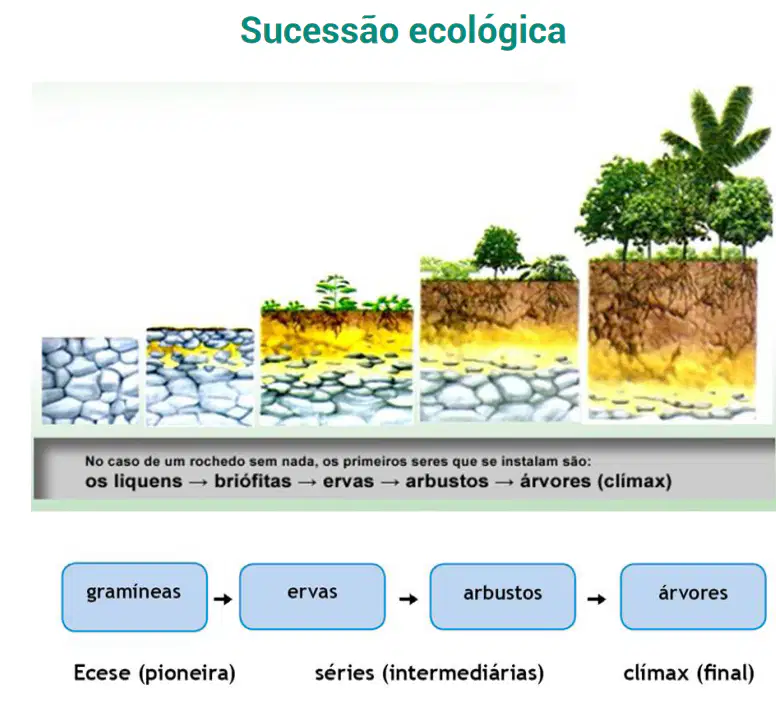 Sucessão ecológica

No caso de um rochedo sem nada, os primeiros seres que se instalam são:
os liquens → briófitas → ervas → arbustos → árvores (clímax)

gramíneas → ervas → arbustos → árvores

Ecese (pioneira) séries (intermediárias) clímax (final)